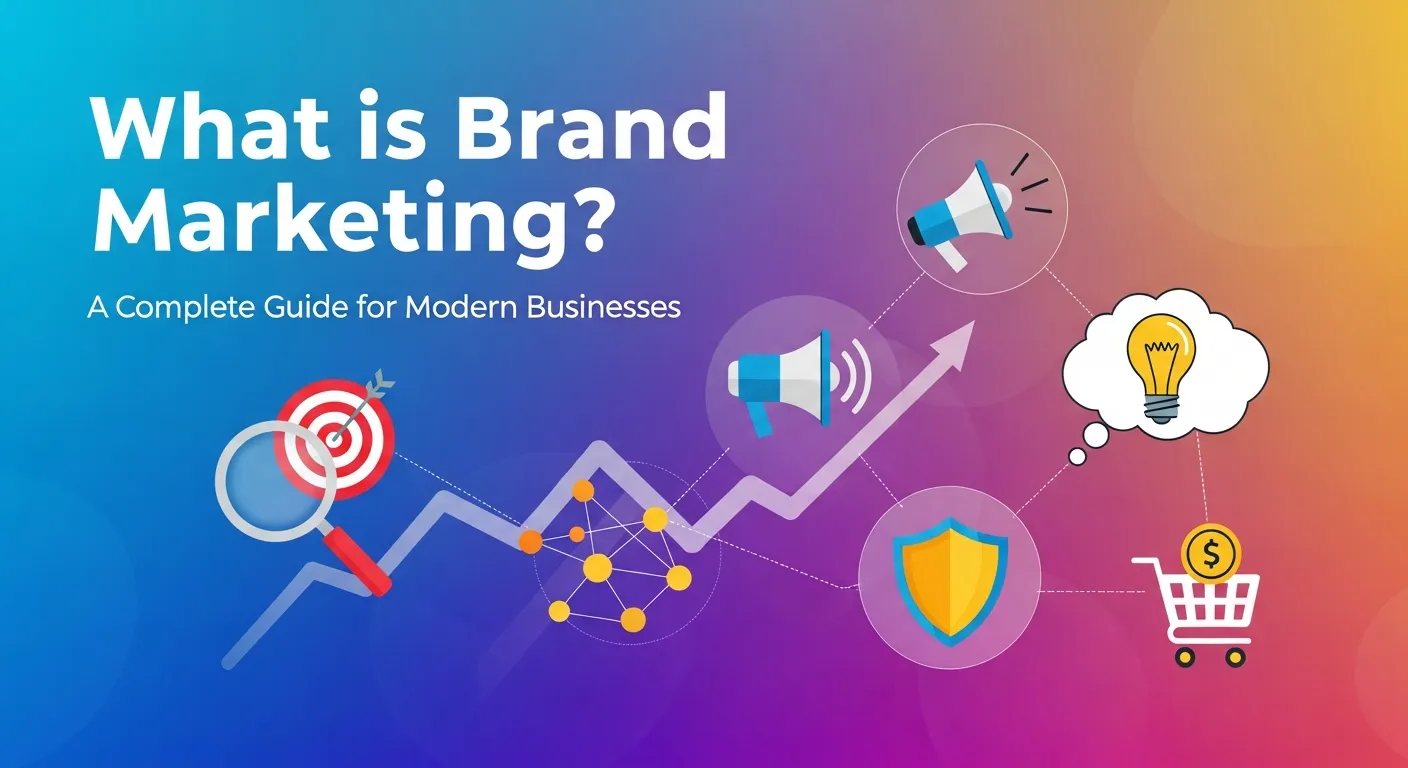 What is Brand Marketing?

A Complete Guide for Modern Businesses

$